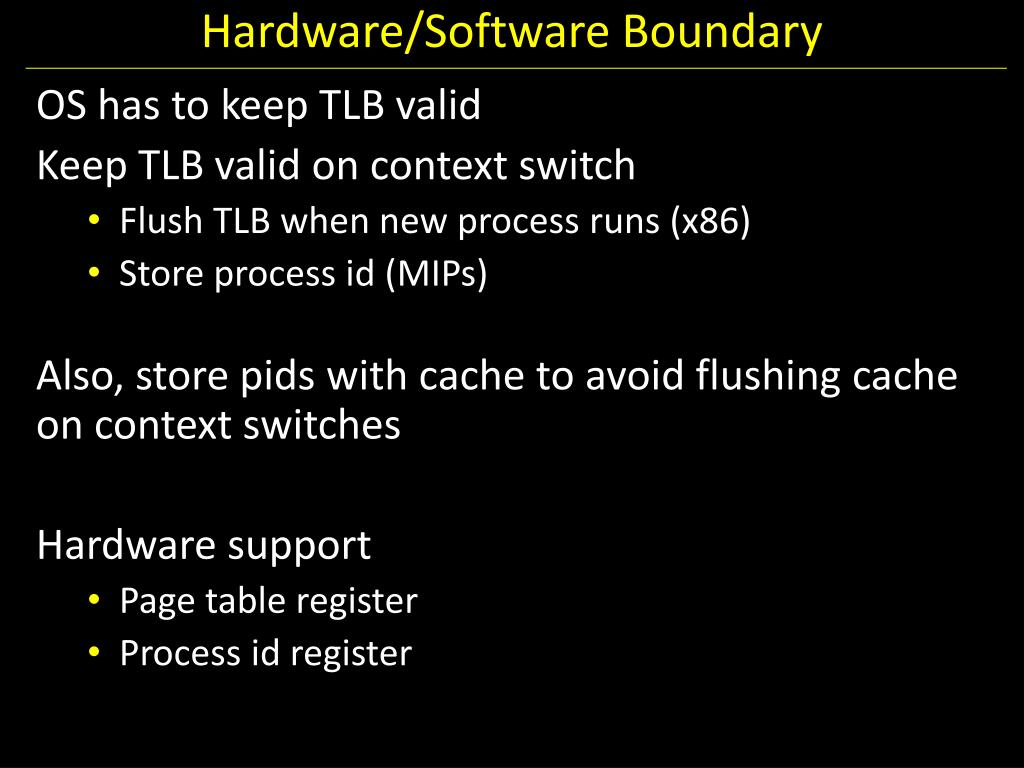 Hardware/Software Boundary

OS has to keep TLB valid

Keep TLB valid on context switch

• Flush TLB when new process runs (x86)
• Store process id (MIPs)

Also, store pids with cache to avoid flushing cache on context switches

Hardware support

• Page table register
• Process id register